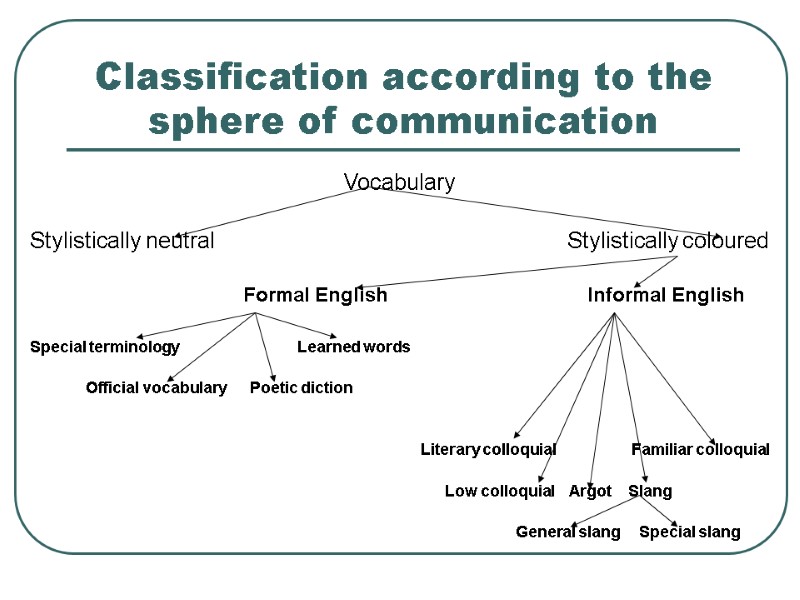 Classification according to the sphere of communication

Vocabulary

Stylistically neutral

Stylistically coloured

Formal English

Informal English

Special terminology

Learned words

Official vocabulary

Poetic diction

Literary colloquial

Familiar colloquial

Low colloquial

Argot

Slang

General slang

Special slang